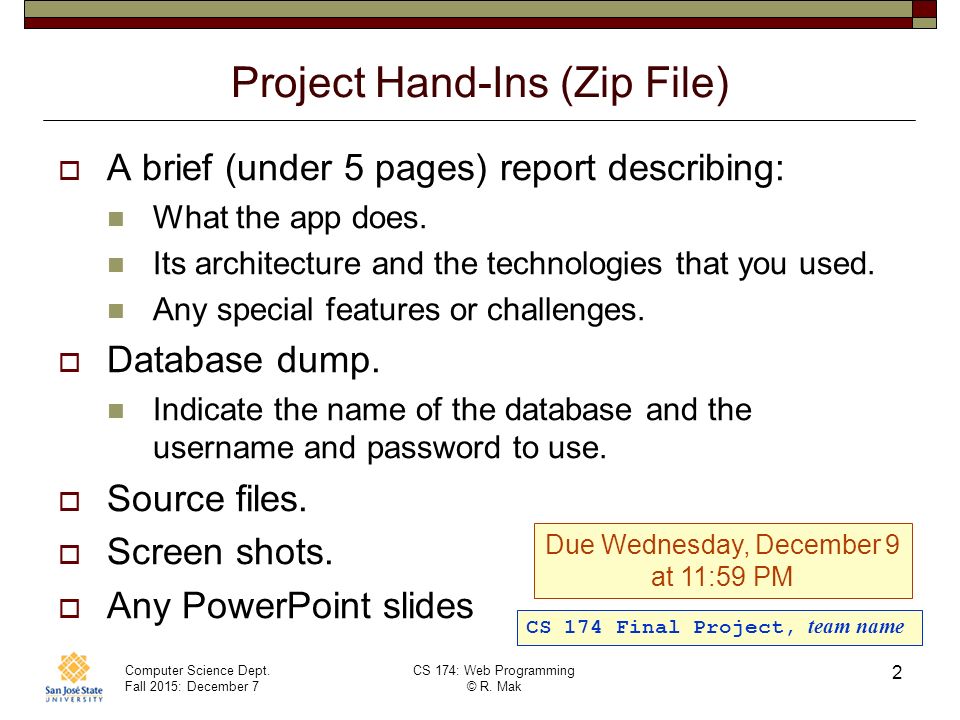 Project Hand-Ins (Zip File)

A brief (under 5 pages) report describing:

What the app does.

Its architecture and the technologies that you used.

Any special features or challenges.

Database dump.

Indicate the name of the database and the username and password to use.

Source files.

Screen shots.

Any PowerPoint slides

Due Wednesday, December 9 at 11:59 PM

CS 174 Final Project, team name

San José State UNIVERSITY

Computer Science Dept.
Fall 2015: December 7

CS 174: Web Programming
© R. Mak

2